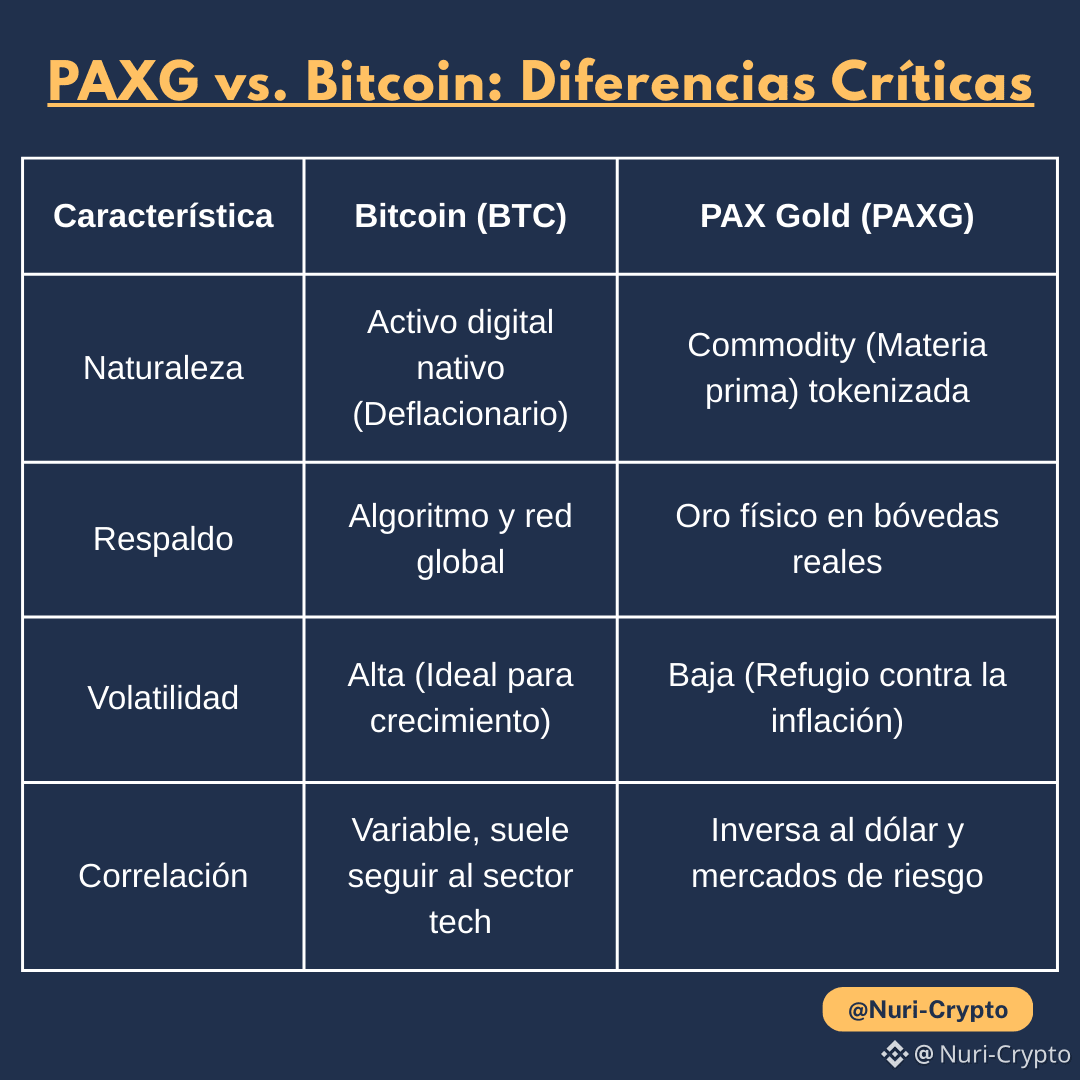 PAXG vs. Bitcoin: Diferencias Críticas

| Característica | Bitcoin (BTC) | PAX Gold (PAXG) |
|---|---|---|
| Naturaleza | Activo digital nativo (Deflacionario) | Commodity (Materia prima) tokenizada |
| Respaldo | Algoritmo y red global | Oro físico en bóvedas reales |
| Volatilidad | Alta (Ideal para crecimiento) | Baja (Refugio contra la inflación) |
| Correlación | Variable, suele seguir al sector tech | Inversa al dólar y mercados de riesgo |

@Nuri-Crypto

@ Nuri-Crypto